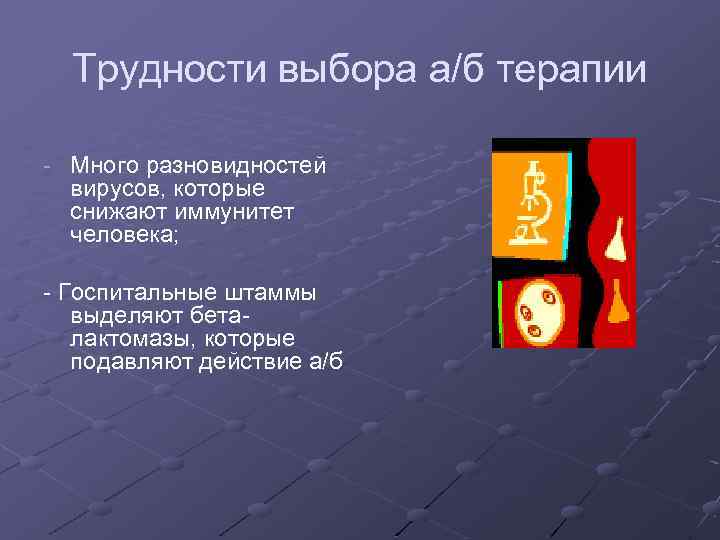 Трудности выбора а/б терапии

- Много разновидностей вирусов, которые снижают иммунитет человека;

- Госпитальные штаммы выделяют бета-лактомазы, которые подавляют действие а/б